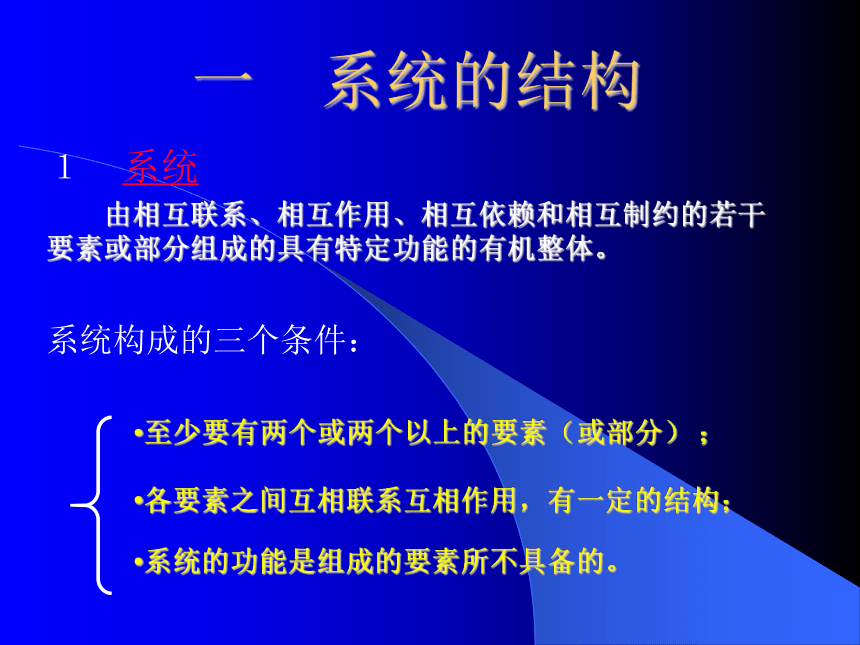 一　系统的结构

1　系统

由相互联系、相互作用、相互依赖和相互制约的若干要素或部分组成的具有特定功能的有机整体。

系统构成的三个条件：

•至少要有两个或两个以上的要素（或部分）；

•各要素之间互相联系互相作用，有一定的结构；

•系统的功能是组成的要素所不具备的。